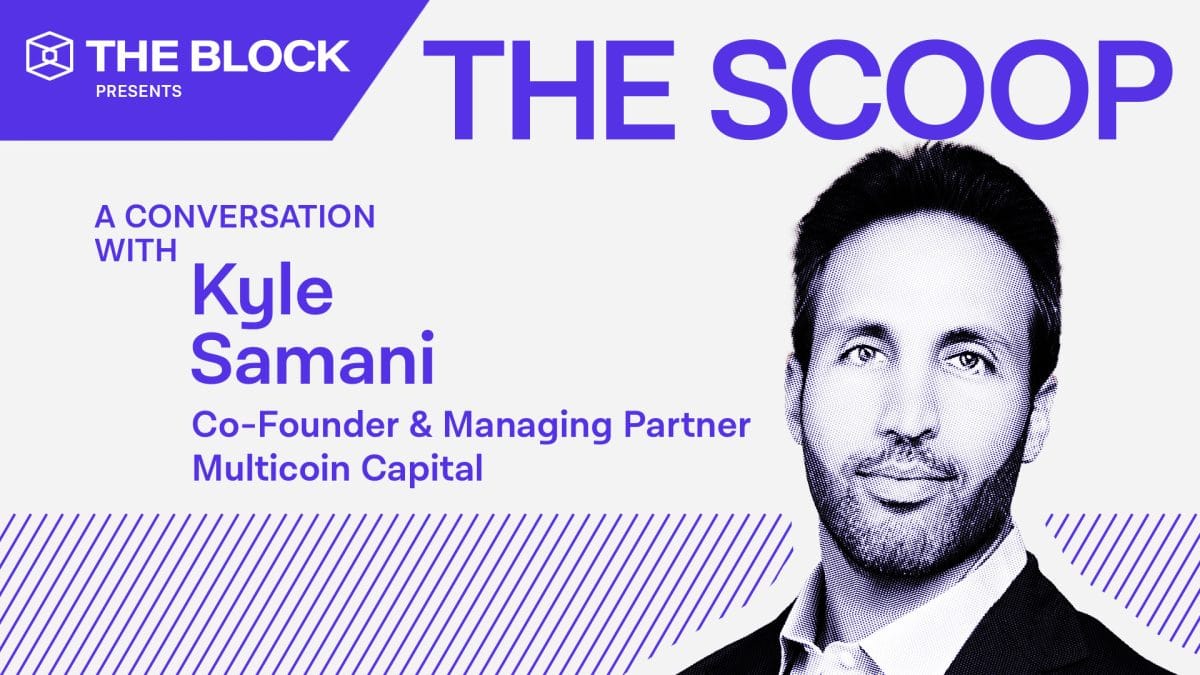 THE BLOCK
PRESENTS

THE SCOOP

A CONVERSATION WITH

Kyle Samani

Co-Founder & Managing Partner
Multicoin Capital